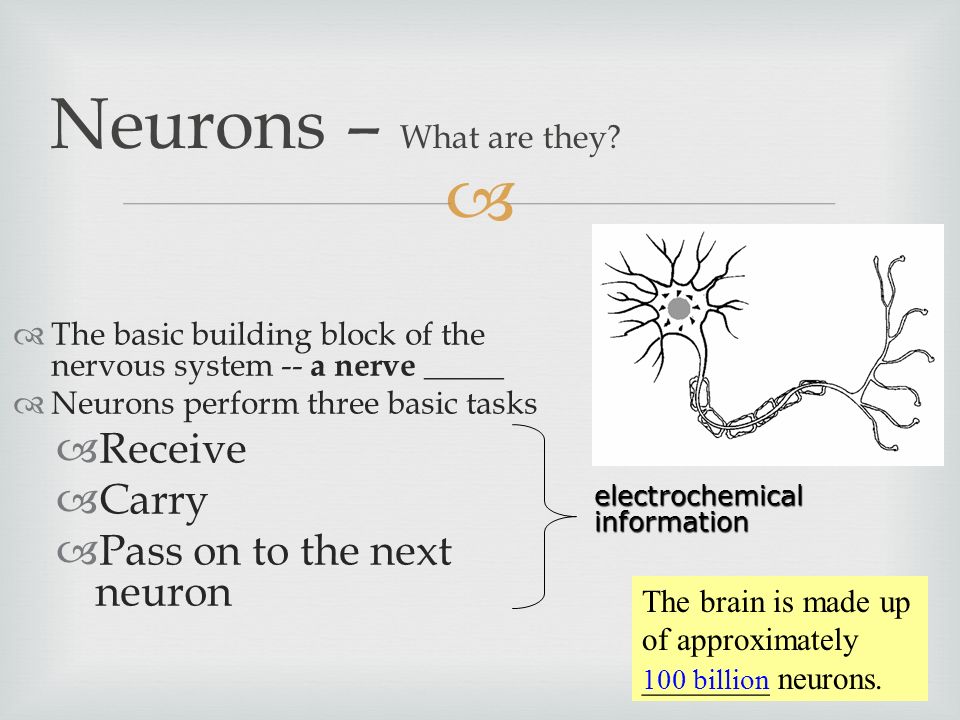 Neurons – What are they?

The basic building block of the nervous system -- **a nerve** _____

Neurons perform three basic tasks

Receive

Carry

Pass on to the next neuron

electrochemical information

The brain is made up of approximately 100 billion neurons.